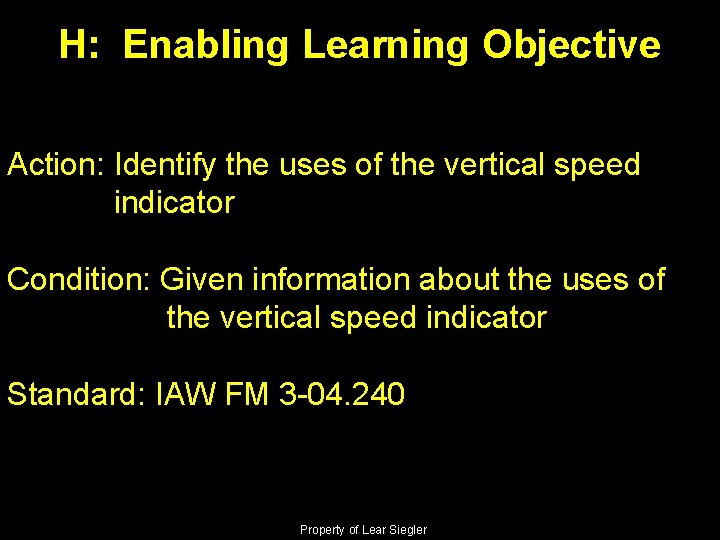 H: Enabling Learning Objective

Action: Identify the uses of the vertical speed indicator

Condition: Given information about the uses of the vertical speed indicator

Standard: IAW FM 3-04.240

Property of Lear Siegler